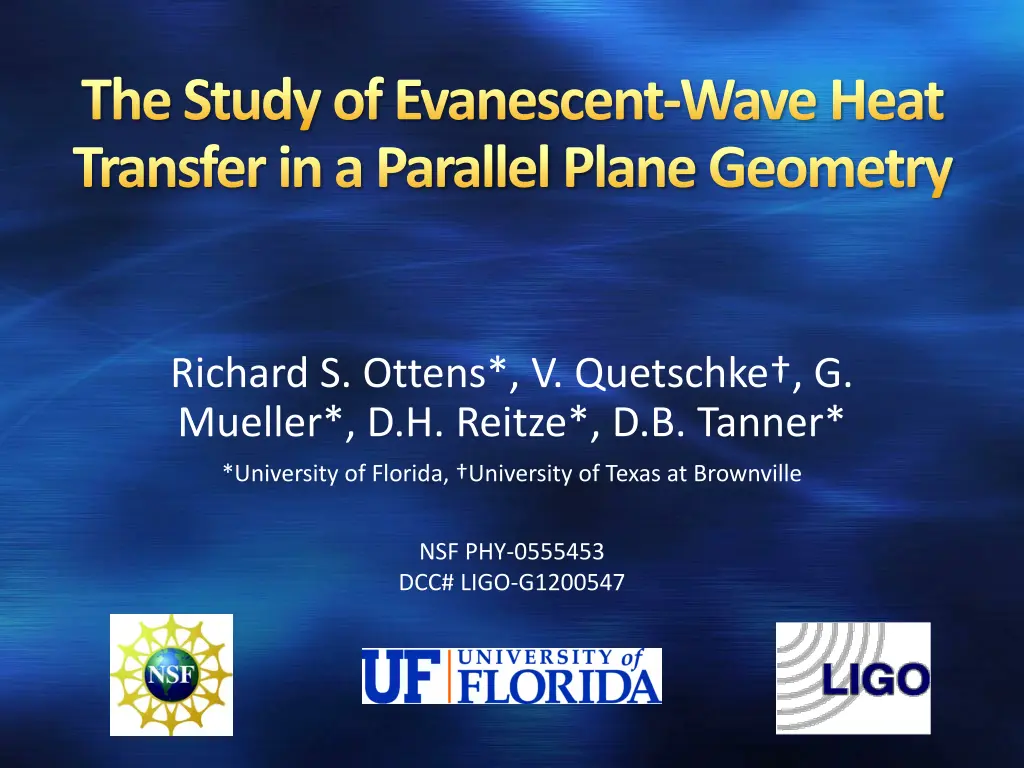 The Study of Evanescent-Wave Heat Transfer in a Parallel Plane Geometry

Richard S. Ottens*, V. Quetschke†, G. Mueller*, D.H. Reitze*, D.B. Tanner*

*University of Florida, †University of Texas at Brownville

NSF PHY-0555453
DCC# LIGO-G1200547

NSF

UF UNIVERSITY of FLORIDA

LIGO